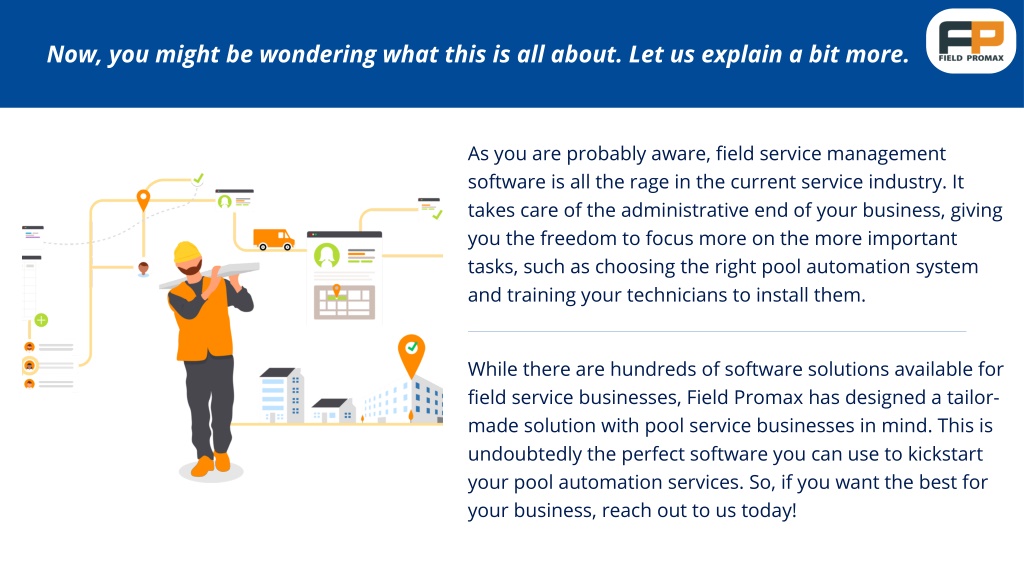 Now, you might be wondering what this is all about. Let us explain a bit more.

FP
FIELD PROMAX

As you are probably aware, field service management software is all the rage in the current service industry. It takes care of the administrative end of your business, giving you the freedom to focus more on the more important tasks, such as choosing the right pool automation system and training your technicians to install them.

While there are hundreds of software solutions available for field service businesses, Field Promax has designed a tailor-made solution with pool service businesses in mind. This is undoubtedly the perfect software you can use to kickstart your pool automation services. So, if you want the best for your business, reach out to us today!